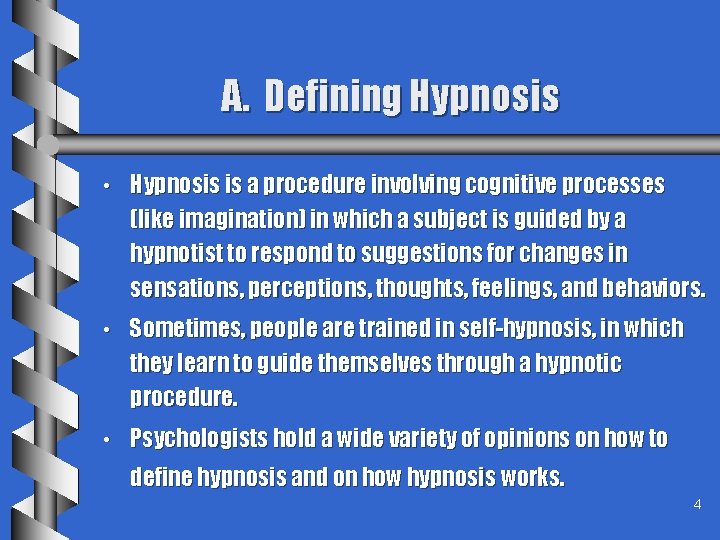 A. Defining Hypnosis

• Hypnosis is a procedure involving cognitive processes (like imagination) in which a subject is guided by a hypnotist to respond to suggestions for changes in sensations, perceptions, thoughts, feelings, and behaviors.

• Sometimes, people are trained in self-hypnosis, in which they learn to guide themselves through a hypnotic procedure.

• Psychologists hold a wide variety of opinions on how to define hypnosis and on how hypnosis works.

4